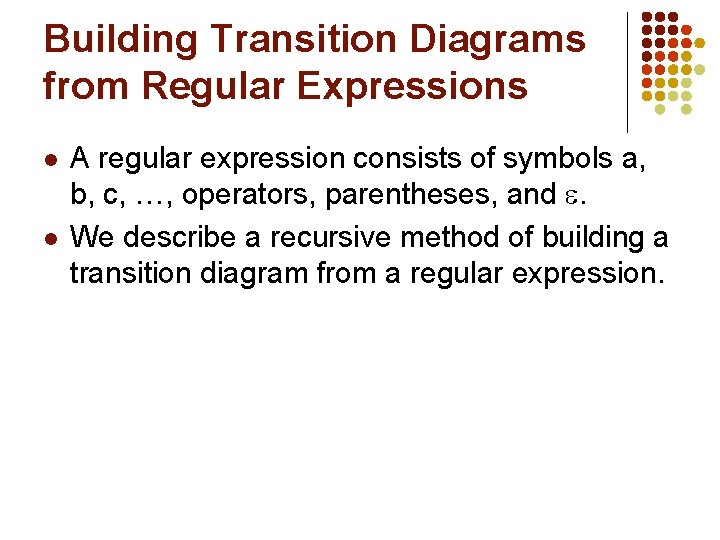 Building Transition Diagrams from Regular Expressions

- A regular expression consists of symbols a, b, c, …, operators, parentheses, and $\varepsilon$.
- We describe a recursive method of building a transition diagram from a regular expression.